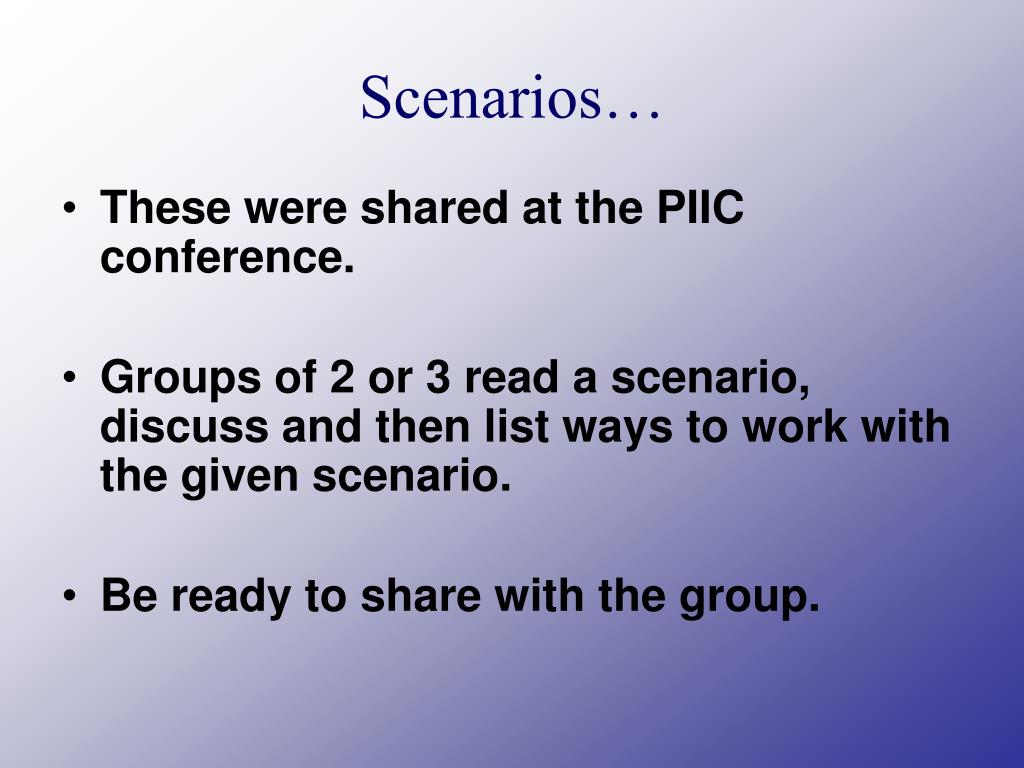 Scenarios…

• These were shared at the PIIC conference.

• Groups of 2 or 3 read a scenario, discuss and then list ways to work with the given scenario.

• Be ready to share with the group.